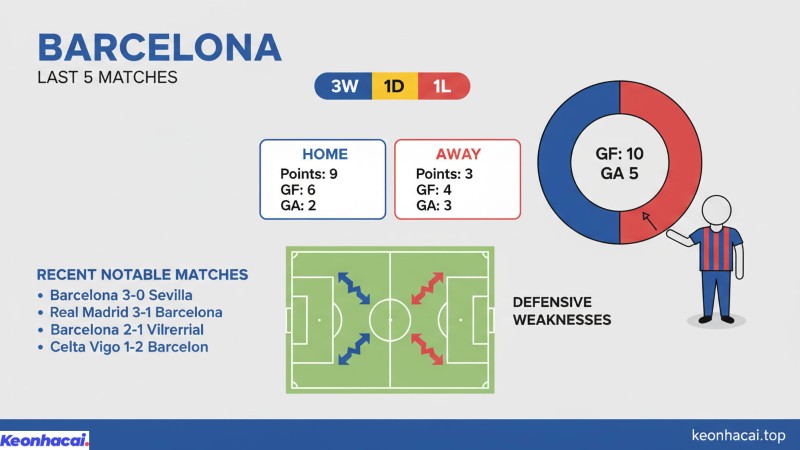 BARCELONA
LAST 5 MATCHES

3W 1D 1L

HOME
Points: 9
GF: 6
GA: 2

AWAY
Points: 3
GF: 4
GA: 3

GF: 10
GA 5

RECENT NOTABLE MATCHES
• Barcelona 3-0 Sevilla
• Real Madrid 3-1 Barcelona
• Barcelona 2-1 Vilrerrial
• Celta Vigo 1-2 Barcelon

DEFENSIVE WEAKNESSES

Keonhacai.

keonhacai.top